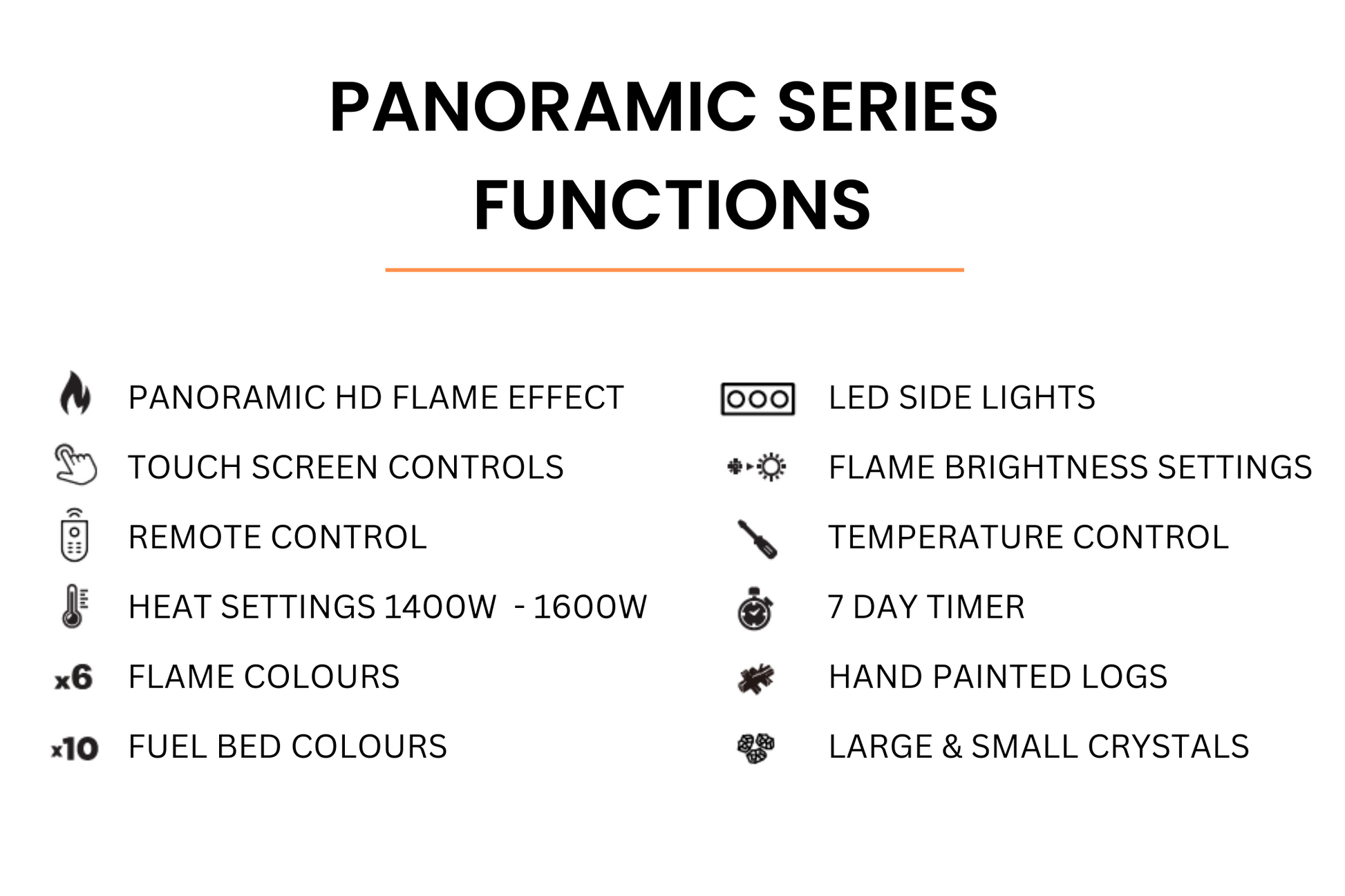 PANORAMIC SERIES FUNCTIONS

PANORAMIC HD FLAME EFFECT
TOUCH SCREEN CONTROLS
REMOTE CONTROL
HEAT SETTINGS 1400W - 1600W
x6 FLAME COLOURS
x10 FUEL BED COLOURS

LED SIDE LIGHTS
FLAME BRIGHTNESS SETTINGS
TEMPERATURE CONTROL
7 DAY TIMER
HAND PAINTED LOGS
LARGE & SMALL CRYSTALS